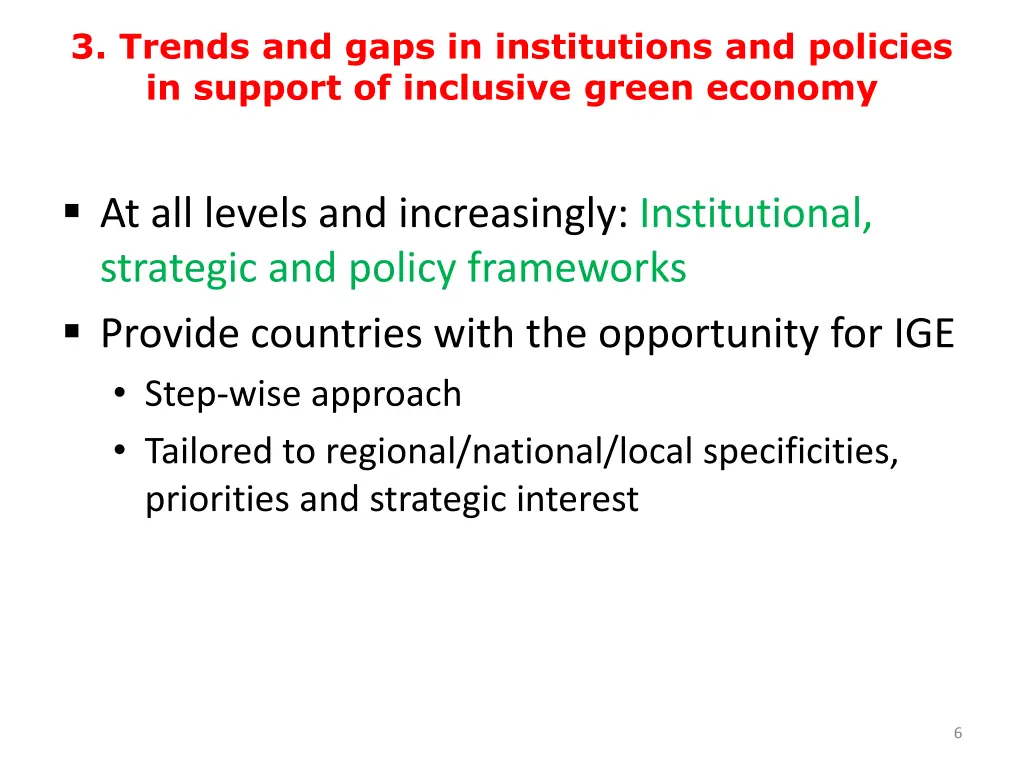 3. Trends and gaps in institutions and policies in support of inclusive green economy

▪ At all levels and increasingly: Institutional, strategic and policy frameworks

▪ Provide countries with the opportunity for IGE

• Step-wise approach

• Tailored to regional/national/local specificities, priorities and strategic interest

6